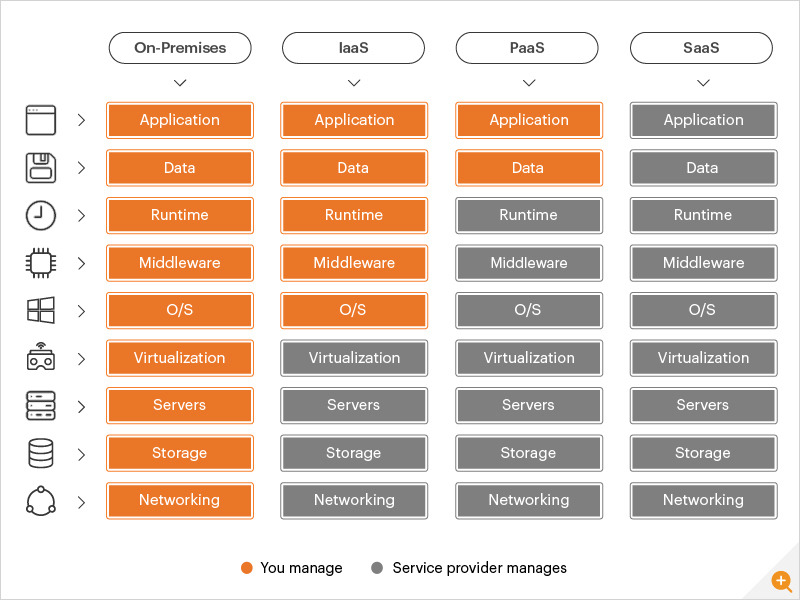 | On-Premises | IaaS | PaaS | SaaS |
|---|---|---|---|
| Application | Application | Application | Application |
| Data | Data | Data | Data |
| Runtime | Runtime | Runtime | Runtime |
| Middleware | Middleware | Middleware | Middleware |
| O/S | O/S | O/S | O/S |
| Virtualization | Virtualization | Virtualization | Virtualization |
| Servers | Servers | Servers | Servers |
| Storage | Storage | Storage | Storage |
| Networking | Networking | Networking | Networking |

You manage  Service provider manages